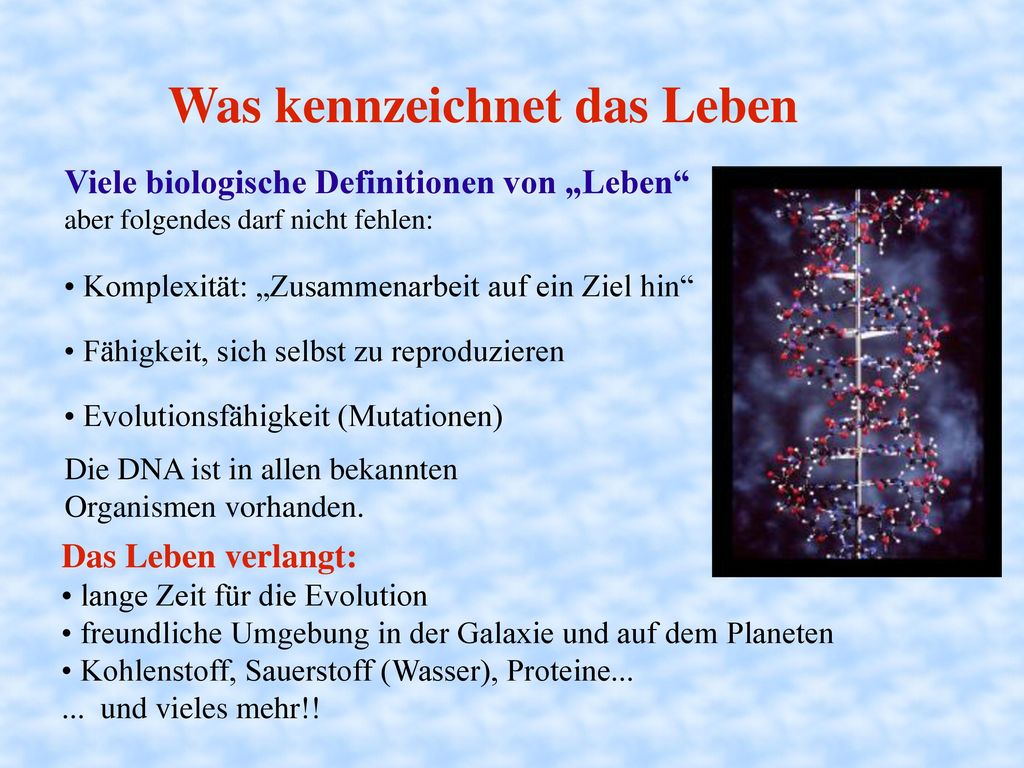 Was kennzeichnet das Leben

Viele biologische Definitionen von „Leben“
aber folgendes darf nicht fehlen:

• Komplexität: „Zusammenarbeit auf ein Ziel hin“

• Fähigkeit, sich selbst zu reproduzieren

• Evolutionsfähigkeit (Mutationen)

Die DNA ist in allen bekannten Organismen vorhanden.

Das Leben verlangt:
• lange Zeit für die Evolution
• freundliche Umgebung in der Galaxie und auf dem Planeten
• Kohlenstoff, Sauerstoff (Wasser), Proteine...
... und vieles mehr!!